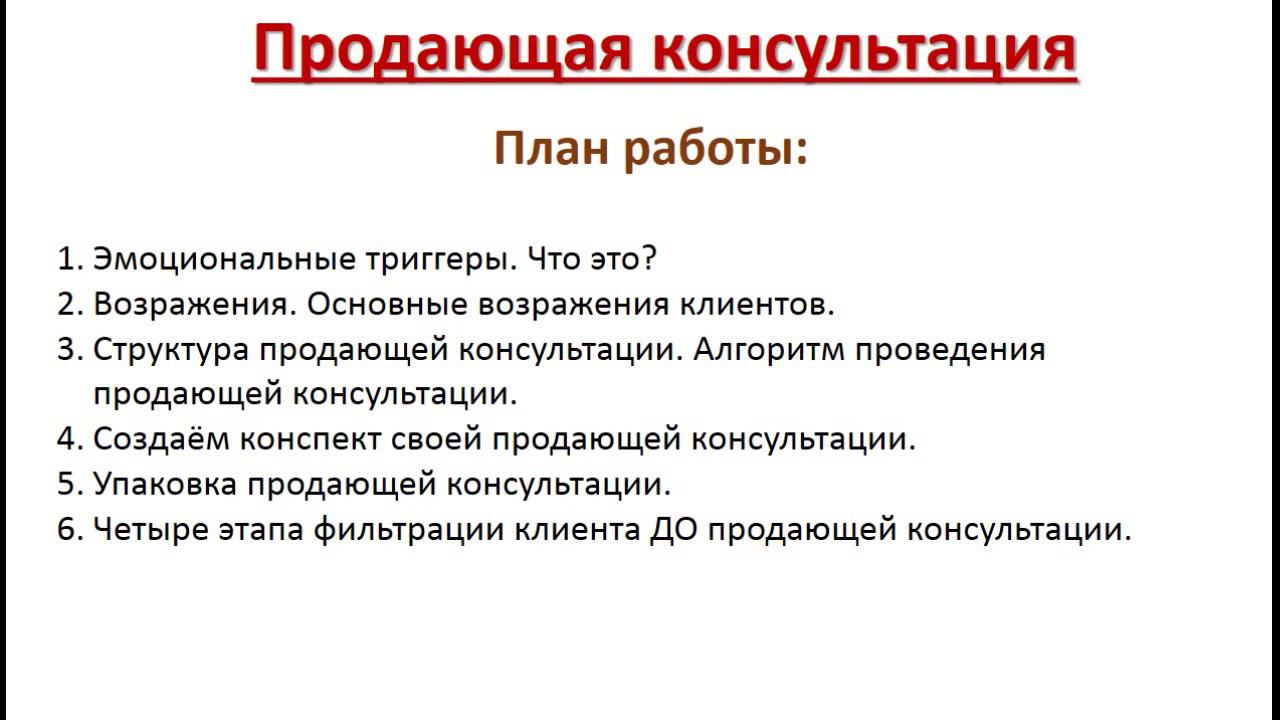 Продающая консультация

План работы:

1. Эмоциональные триггеры. Что это?
2. Возражения. Основные возражения клиентов.
3. Структура продающей консультации. Алгоритм проведения продающей консультации.
4. Создаём конспект своей продающей консультации.
5. Упаковка продающей консультации.
6. Четыре этапа фильтрации клиента ДО продающей консультации.